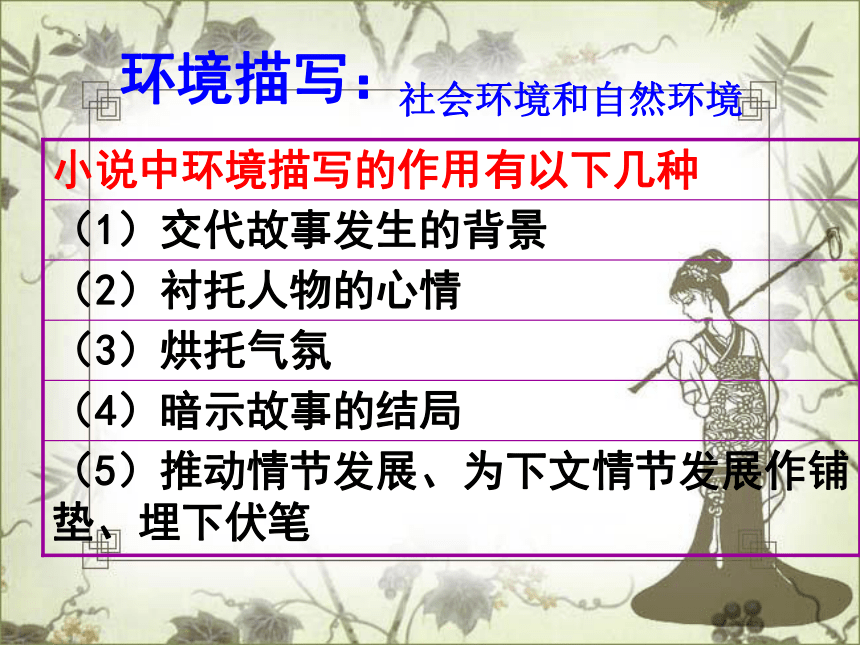 环境描写：社会环境和自然环境

小说中环境描写的作用有以下几种

（1）交代故事发生的背景

（2）衬托人物的心情

（3）烘托气氛

（4）暗示故事的结局

（5）推动情节发展、为下文情节发展作铺垫、埋下伏笔